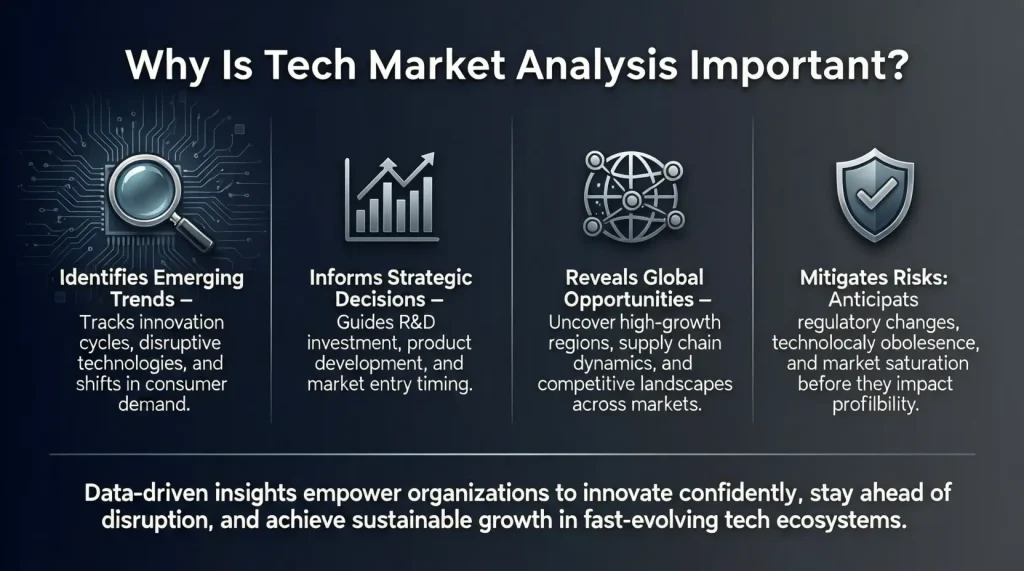 Why Is Tech Market Analysis Important?

Identifies Emerging Trends – Tracks innovation cycles, disruptive technologies, and shifts in consumer demand.

Informs Strategic Decisions – Guides R&D investment, product development, and market entry timing.

Reveals Global Opportunities – Uncover high-growth regions, supply chain dynamics, and competitive landscapes across markets.

Mitigates Risks: Anticipats regulatory changes, technolocaly obolesence, and market saturation before they impact profilbility.

Data-driven insights empower organizations to innovate confidently, stay ahead of disruption, and achieve sustainable growth in fast-evolving tech ecosystems.